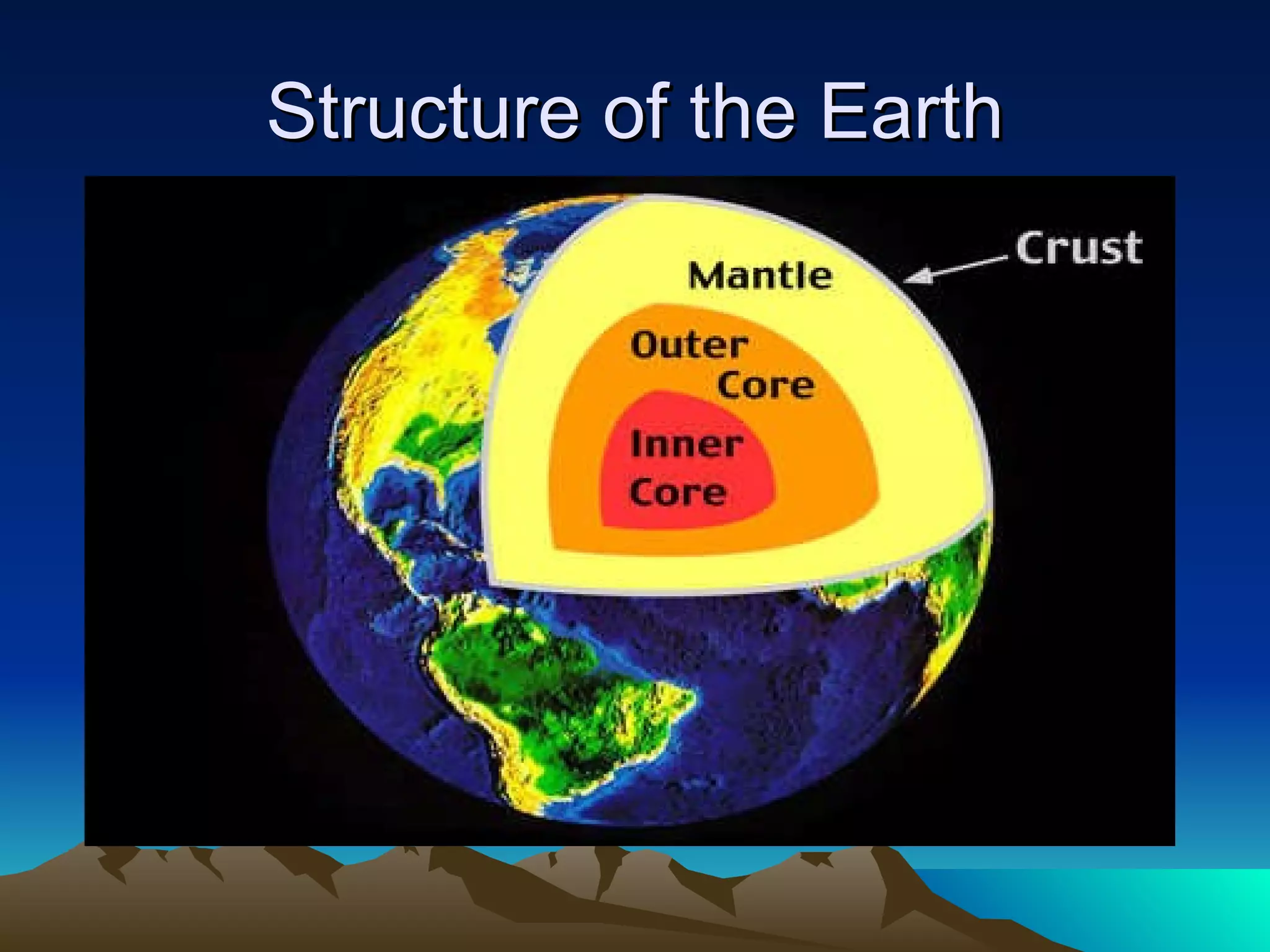 Structure of the Earth

Crust

Mantle

Outer Core

Inner Core